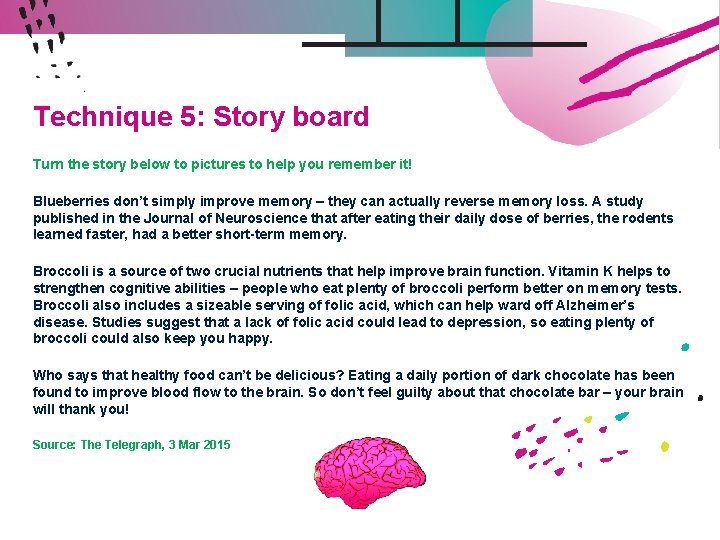 Technique 5: Story board

Turn the story below to pictures to help you remember it!

Blueberries don't simply improve memory – they can actually reverse memory loss. A study published in the Journal of Neuroscience that after eating their daily dose of berries, the rodents learned faster, had a better short-term memory.

Broccoli is a source of two crucial nutrients that help improve brain function. Vitamin K helps to strengthen cognitive abilities – people who eat plenty of broccoli perform better on memory tests. Broccoli also includes a sizeable serving of folic acid, which can help ward off Alzheimer's disease. Studies suggest that a lack of folic acid could lead to depression, so eating plenty of broccoli could also keep you happy.

Who says that healthy food can't be delicious? Eating a daily portion of dark chocolate has been found to improve blood flow to the brain. So don't feel guilty about that chocolate bar – your brain will thank you!

Source: The Telegraph, 3 Mar 2015